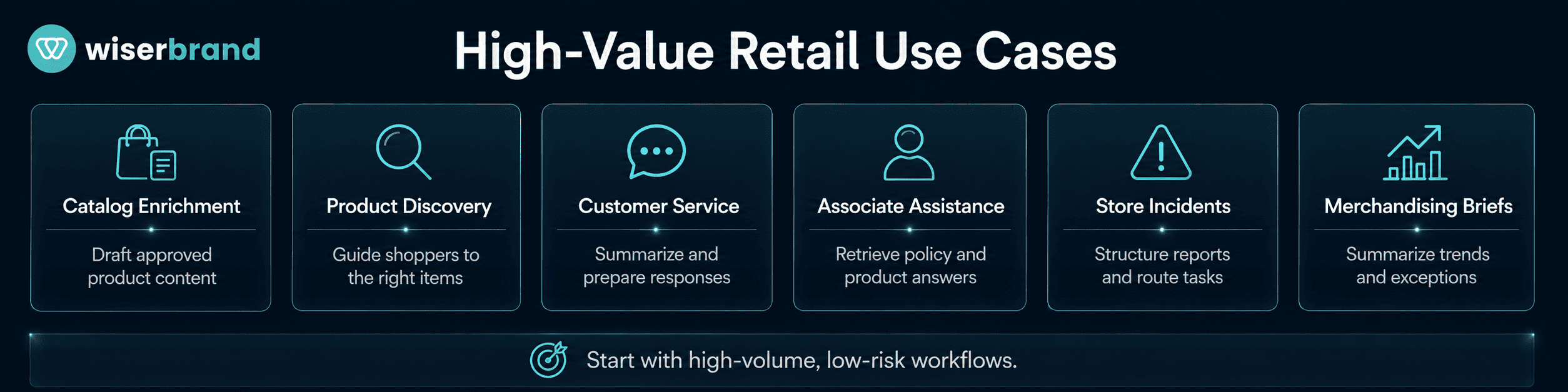 wiserbrand

High-Value Retail Use Cases

Catalog Enrichment

Draft approved product content

Product Discovery

Guide shoppers to the right items

Customer Service

Summarize and prepare responses

Associate Assistance

Retrieve policy and product answers

Store Incidents

Structure reports and route tasks

Merchandising Briefs

Summarize trends and exceptions

Start with high-volume, low-risk workflows.